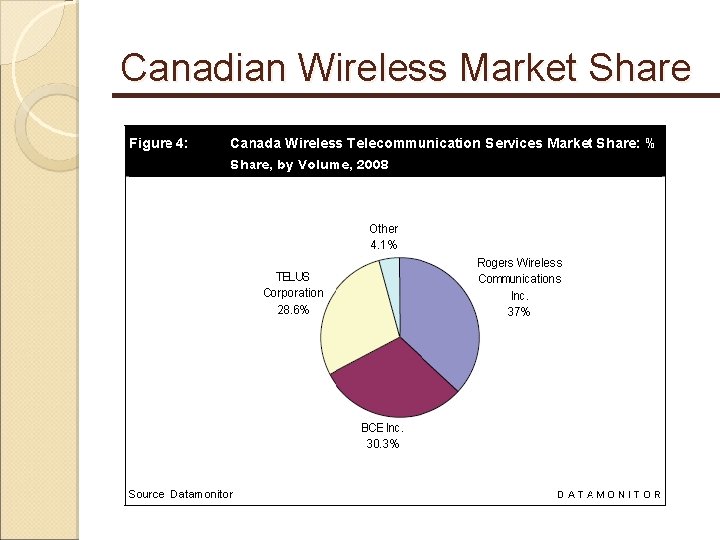 Canadian Wireless Market Share

Figure 4: Canada Wireless Telecommunication Services Market Share: % Share, by Volume, 2008

Other
4.1%

Rogers Wireless Communications Inc.
37%

TELUS Corporation
28.6%

BCE Inc.
30.3%

Source Datamonitor

DATAMONITOR